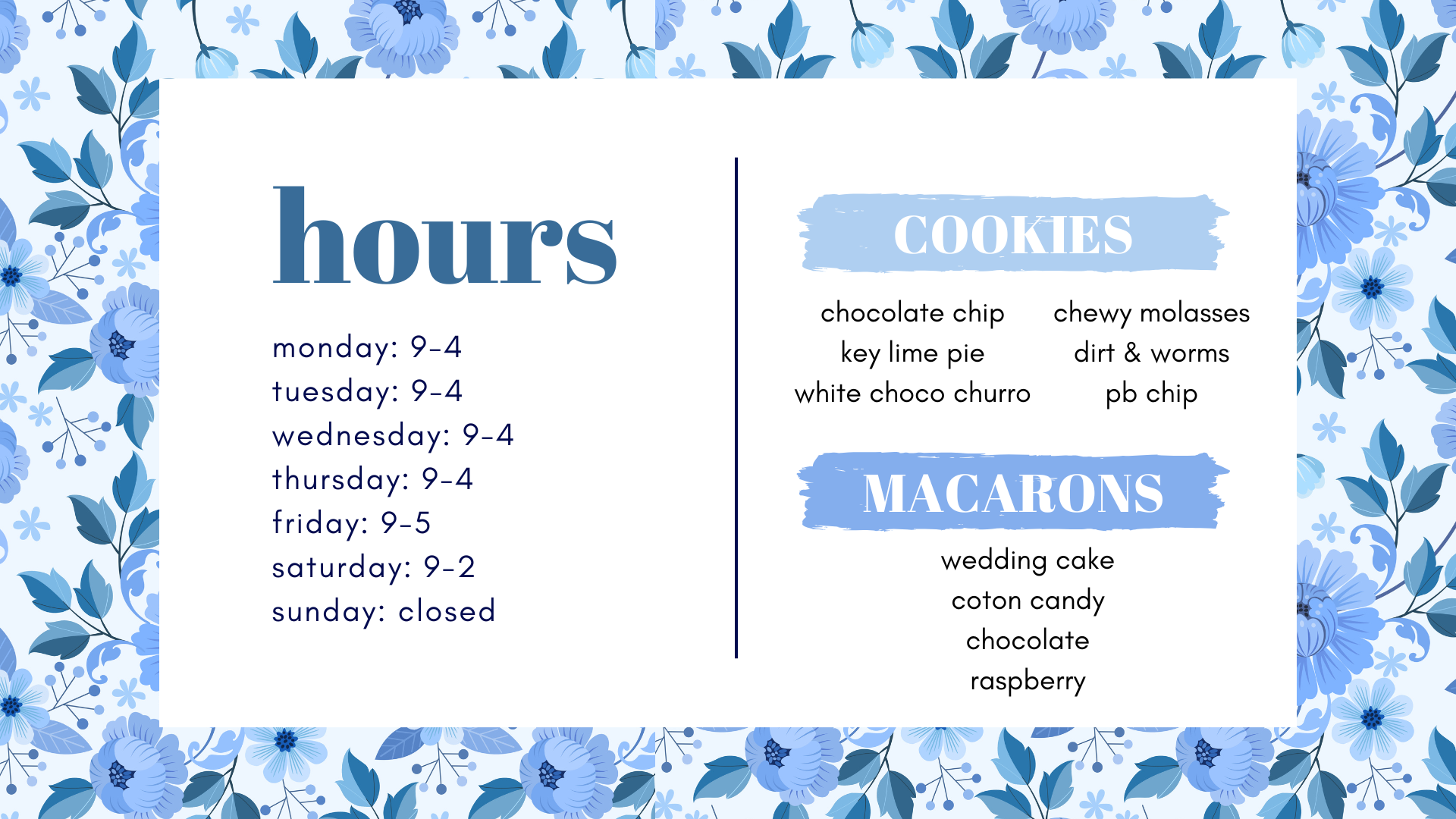 hours

monday: 9-4
tuesday: 9-4
wednesday: 9-4
thursday: 9-4
friday: 9-5
saturday: 9-2
sunday: closed

COOKIES

chocolate chip
key lime pie
white choco churro

chewy molasses
dirt & worms
pb chip

MACARONS

wedding cake
coton candy
chocolate
raspberry